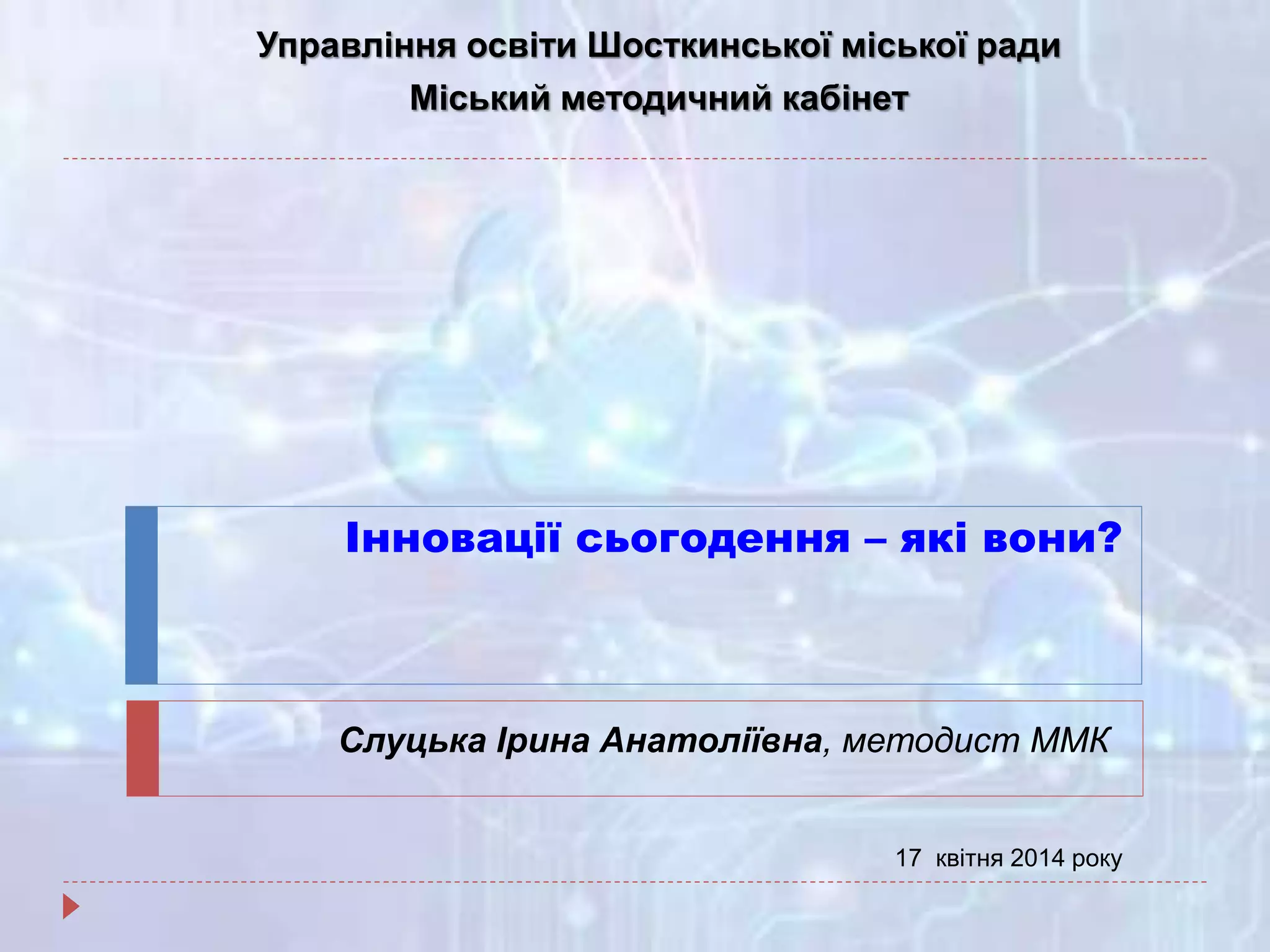 Управління освіти Шосткинської міської ради
Міський методичний кабінет

Інновації сьогодення – які вони?

Слуцька Ірина Анатоліївна, методист ММК

17 квітня 2014 року